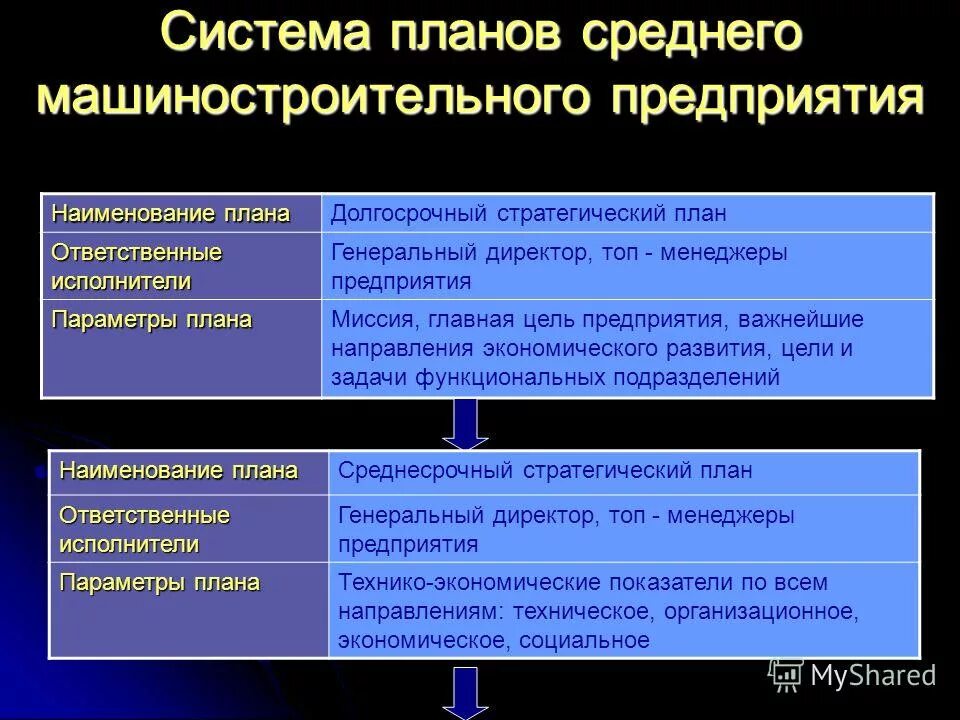 Система планов среднего машиностроительного предприятия

| Наименование плана | Долгосрочный стратегический план |
|---|---|
| Ответственные исполнители | Генеральный директор, топ - менеджеры предприятия |
| Параметры плана | Миссия, главная цель предприятия, важнейшие направления экономического развития, цели и задачи функциональных подразделений |

| Наименование плана | Среднесрочный стратегический план |
|---|---|
| Ответственные исполнители | Генеральный директор, топ - менеджеры предприятия |
| Параметры плана | Технико-экономические показатели по всем направлениям: техническое, организационное, экономическое, социальное |

MyShared